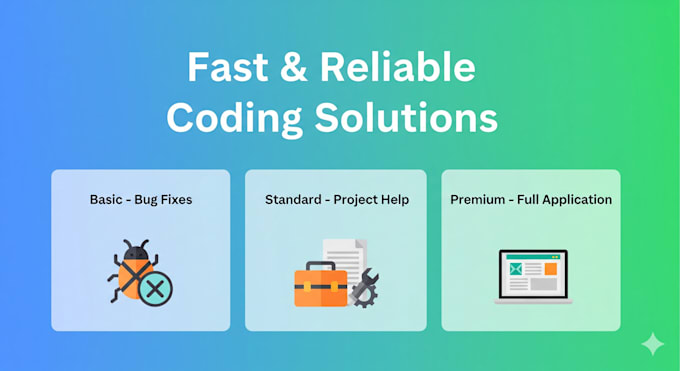 Fast & Reliable Coding Solutions

Basic - Bug Fixes

Standard - Project Help

Premium - Full Application